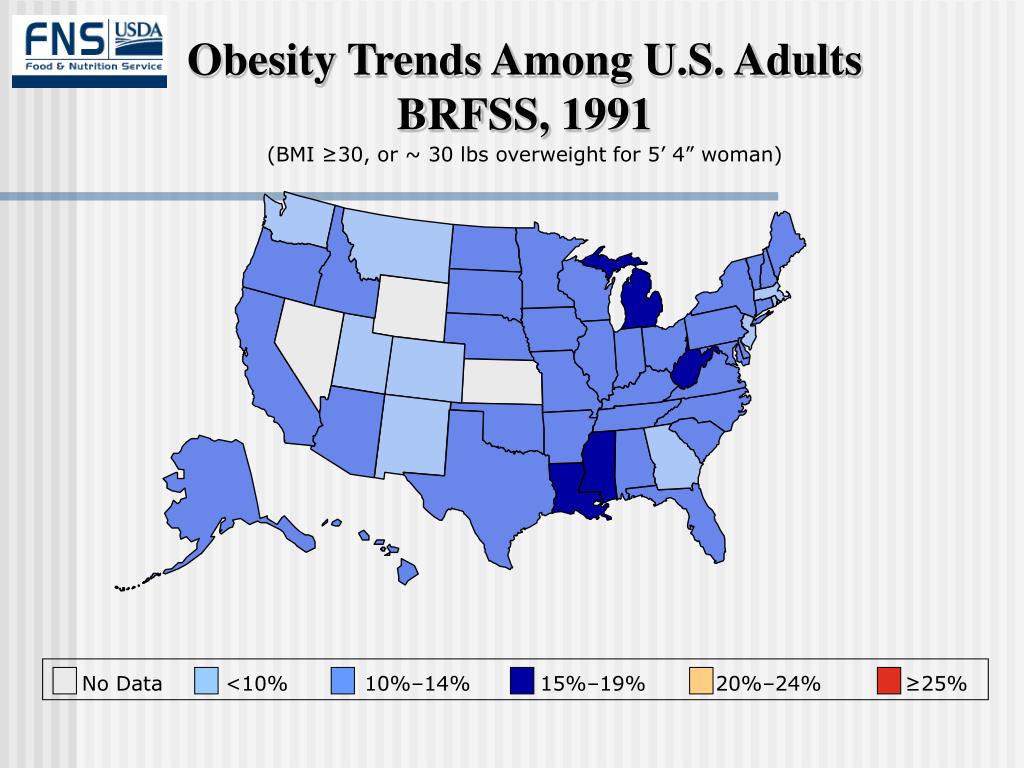 FNS USDA
Food & Nutrition Service

Obesity Trends Among U.S. Adults
BRFSS, 1991

(BMI ≥30, or ~ 30 lbs overweight for 5’ 4” woman)

No Data
<10%
10%–14%
15%–19%
20%–24%
≥25%